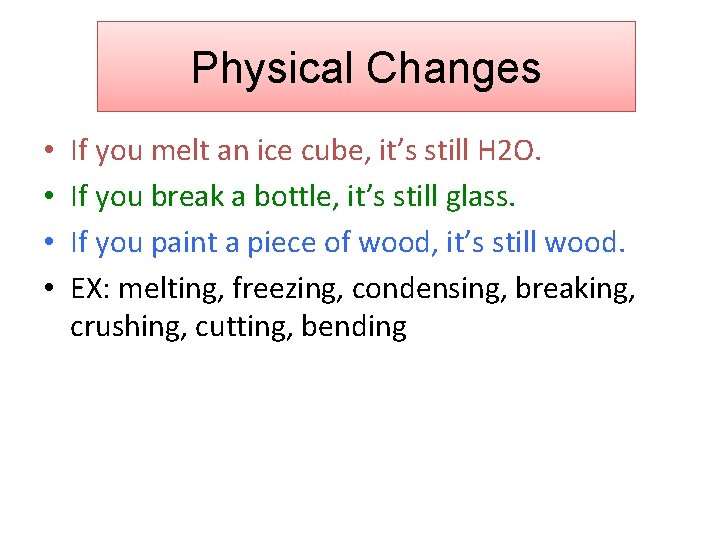 Physical Changes

• If you melt an ice cube, it's still H2O.
• If you break a bottle, it's still glass.
• If you paint a piece of wood, it's still wood.
• EX: melting, freezing, condensing, breaking, crushing, cutting, bending